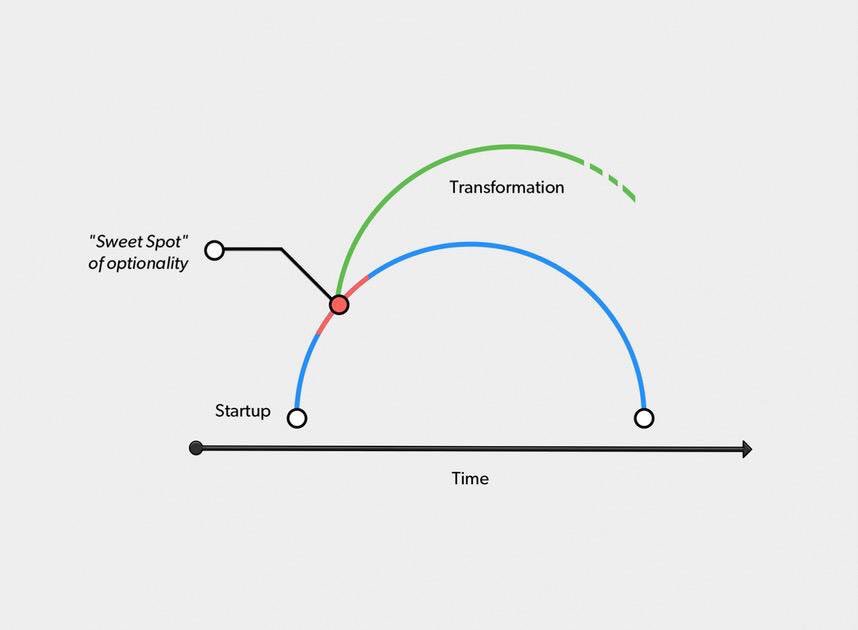 Transformation

"Sweet Spot" of optionality

Startup

Time